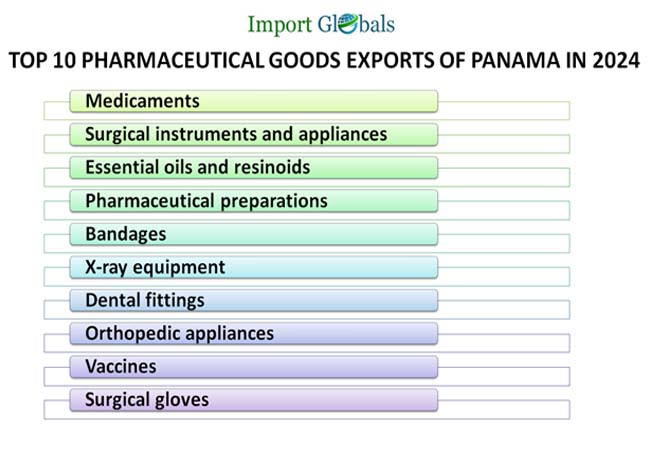 Import Globals

TOP 10 PHARMACEUTICAL GOODS EXPORTS OF PANAMA IN 2024

Medicaments

Surgical instruments and appliances

Essential oils and resinoids

Pharmaceutical preparations

Bandages

X-ray equipment

Dental fittings

Orthopedic appliances

Vaccines

Surgical gloves